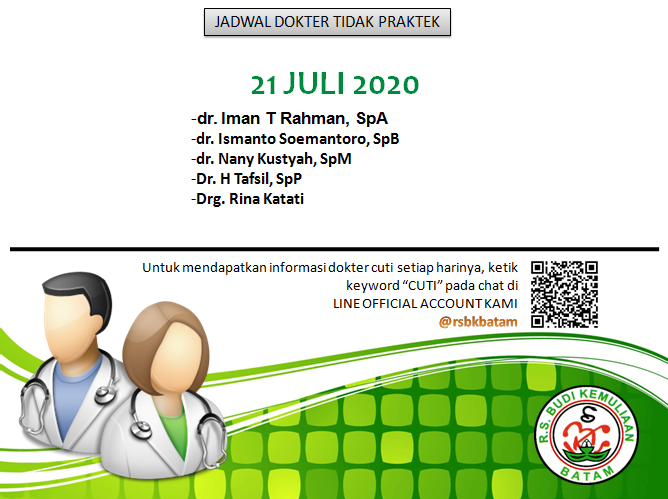 JADWAL DOKTER TIDAK PRAKTEK

21 JULI 2020

-dr. Iman T Rahman, SpA
-dr. Ismanto Soemantoro, SpB
-dr. Nany Kustyah, SpM
-Dr. H Tafsil, SpP
-Drg. Rina Katati

Untuk mendapatkan informasi dokter cuti setiap harinya, ketik keyword "CUTI" pada chat di LINE OFFICIAL ACCOUNT KAMI
@rsbkbatam

R.S. BUDI KEMULIAAN
BATAM